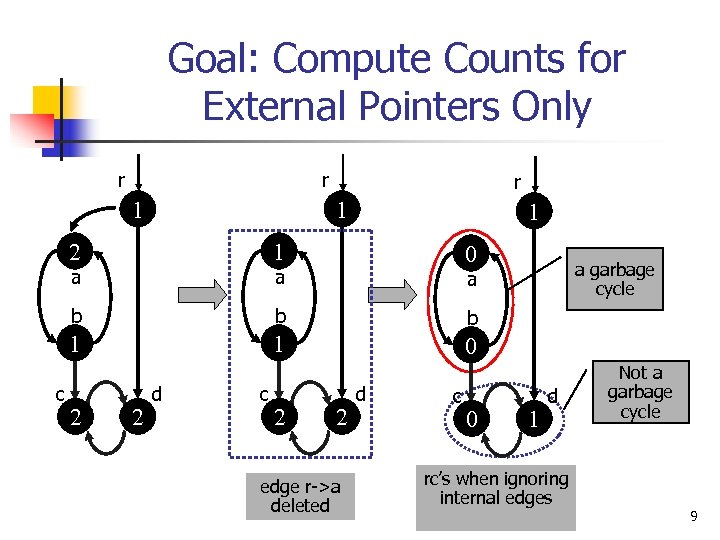 Goal: Compute Counts for External Pointers Only

r
1
2
a
b
1
c
d
2
2

r
1
1
a
b
1
c
d
2
2

edge r->a deleted

r
1
0
a
b
0
c
d
0
1

a garbage cycle

Not a garbage cycle

rc's when ignoring internal edges

9